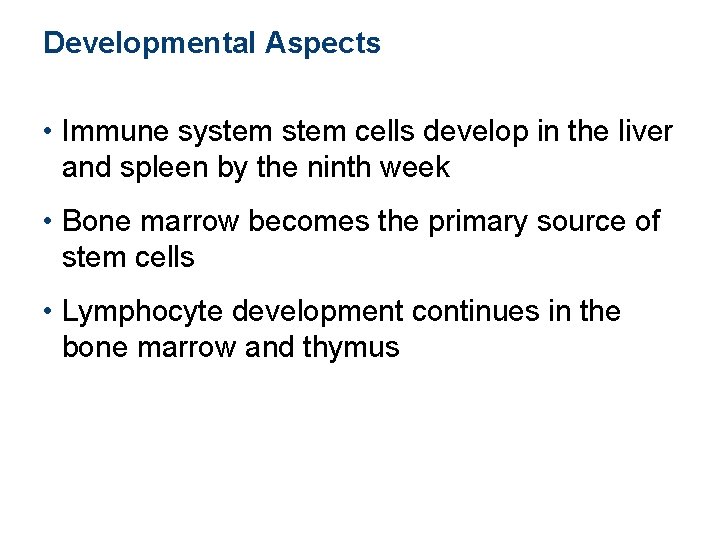 Developmental Aspects

• Immune system stem cells develop in the liver and spleen by the ninth week

• Bone marrow becomes the primary source of stem cells

• Lymphocyte development continues in the bone marrow and thymus